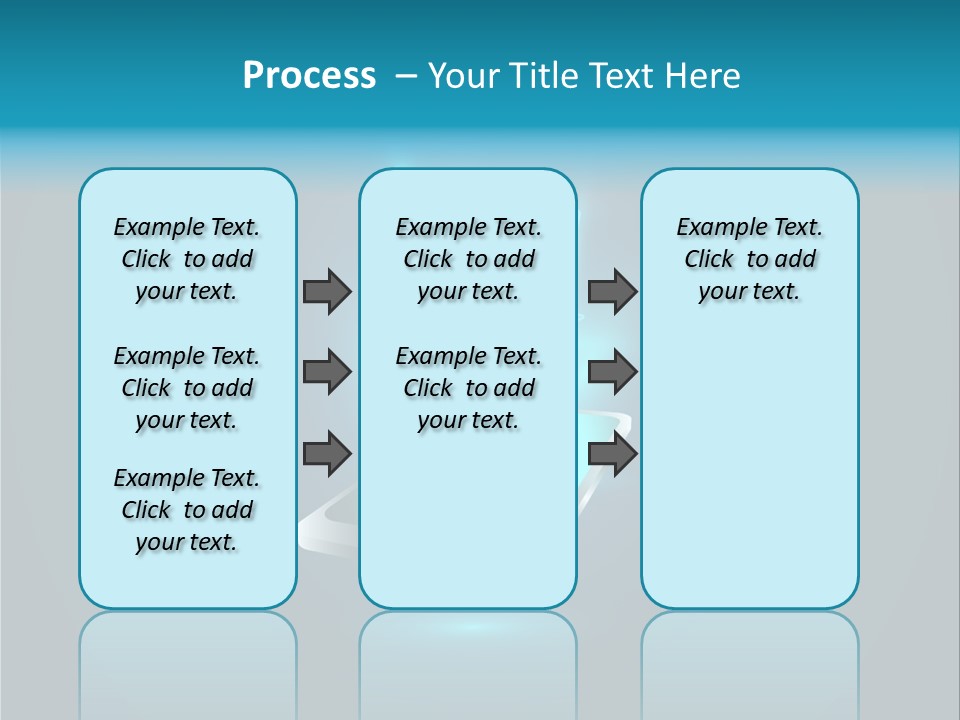 Process – Your Title Text Here

Example Text. Click to add your text.

Example Text. Click to add your text.

Example Text. Click to add your text.

Example Text. Click to add your text.

Example Text. Click to add your text.

Example Text. Click to add your text.